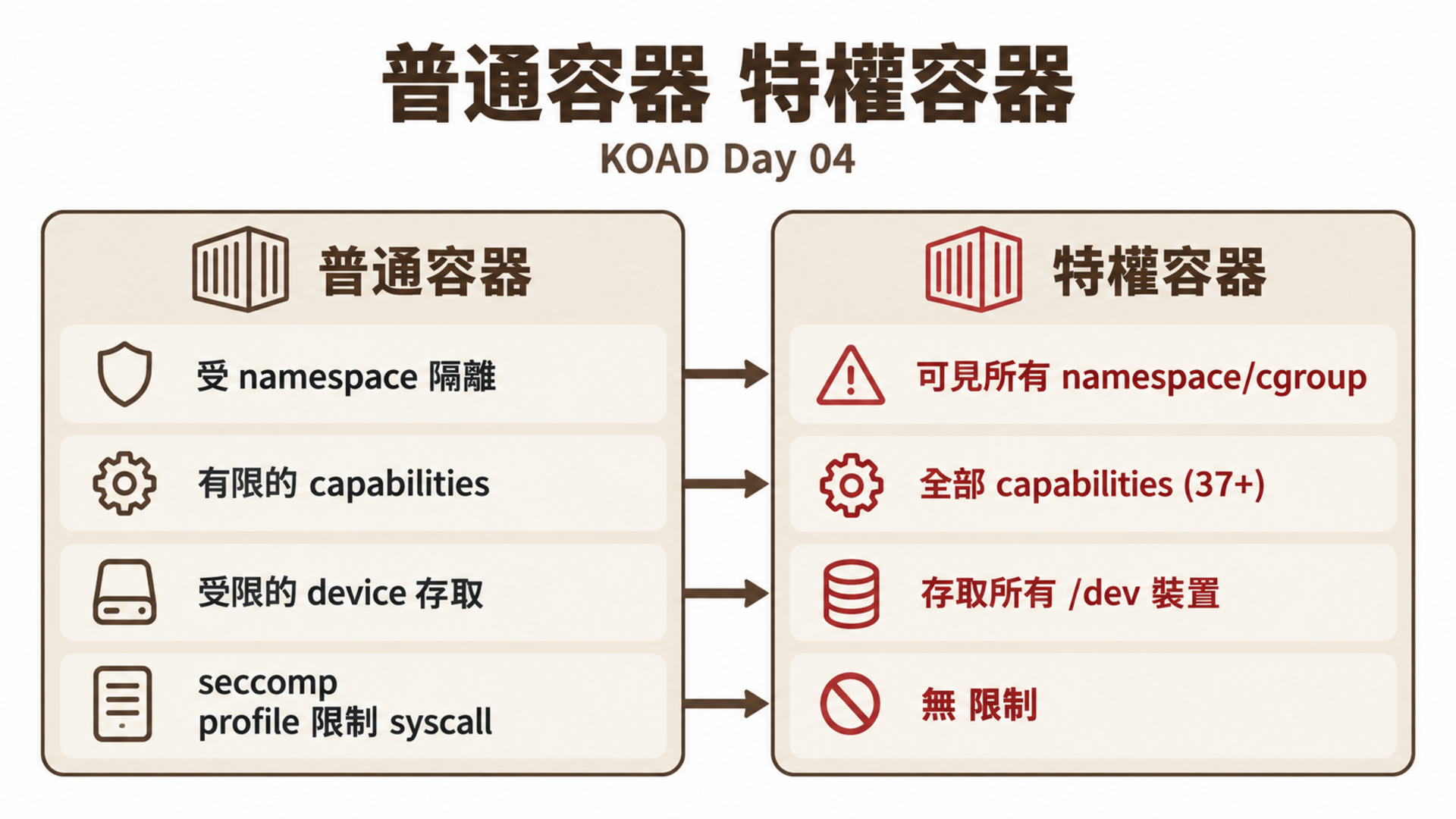 普通容器 特權容器

KOAD Day 04

普通容器

受 namespace 隔離

有限的 capabilities

受限的 device 存取

seccomp profile 限制 syscall

特權容器

可見所有 namespace/cgroup

全部 capabilities (37+)

存取所有 /dev 裝置

無 限制